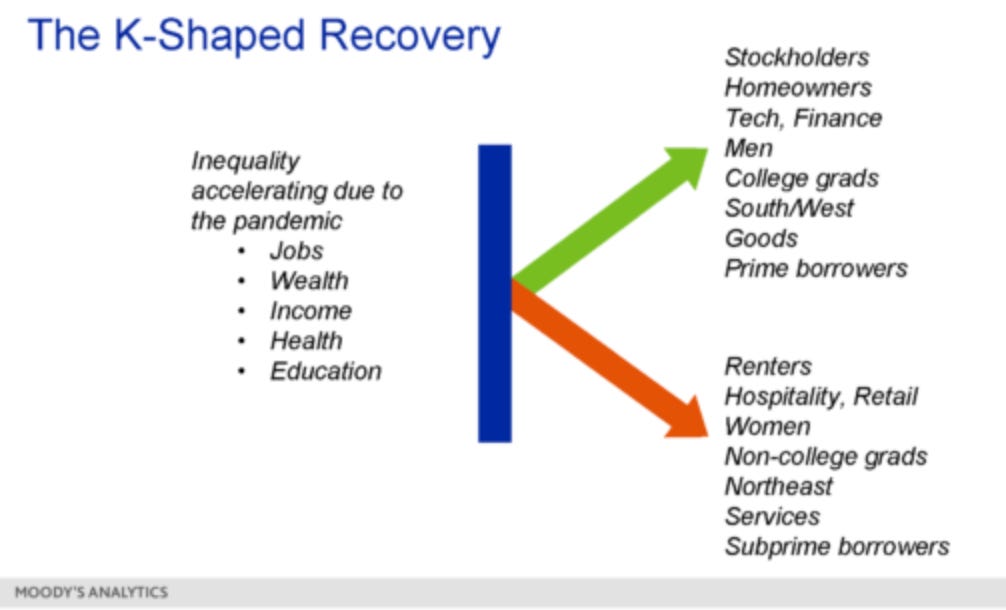 The K-Shaped Recovery

Inequality accelerating due to the pandemic
• Jobs
• Wealth
• Income
• Health
• Education

Stockholders
Homeowners
Tech, Finance
Men
College grads
South/West
Goods
Prime borrowers

Renters
Hospitality, Retail
Women
Non-college grads
Northeast
Services
Subprime borrowers

MOODY'S ANALYTICS